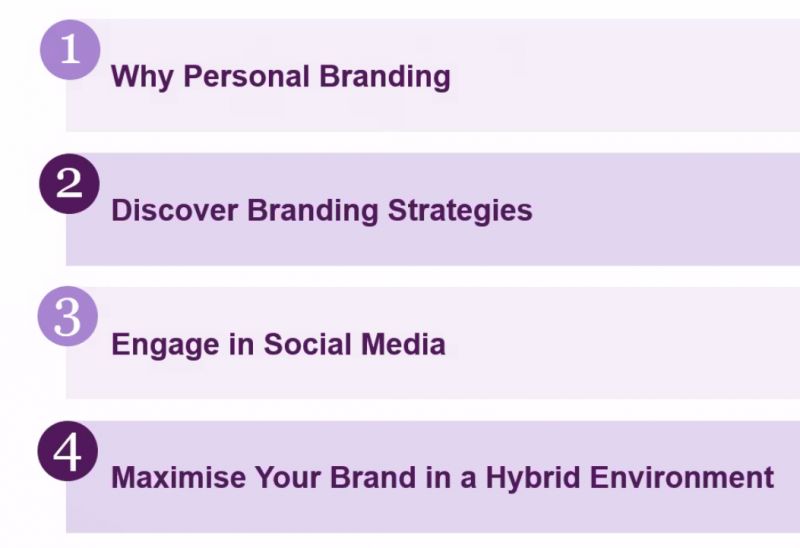 1
Why Personal Branding

2
Discover Branding Strategies

3
Engage in Social Media

4
Maximise Your Brand in a Hybrid Environment